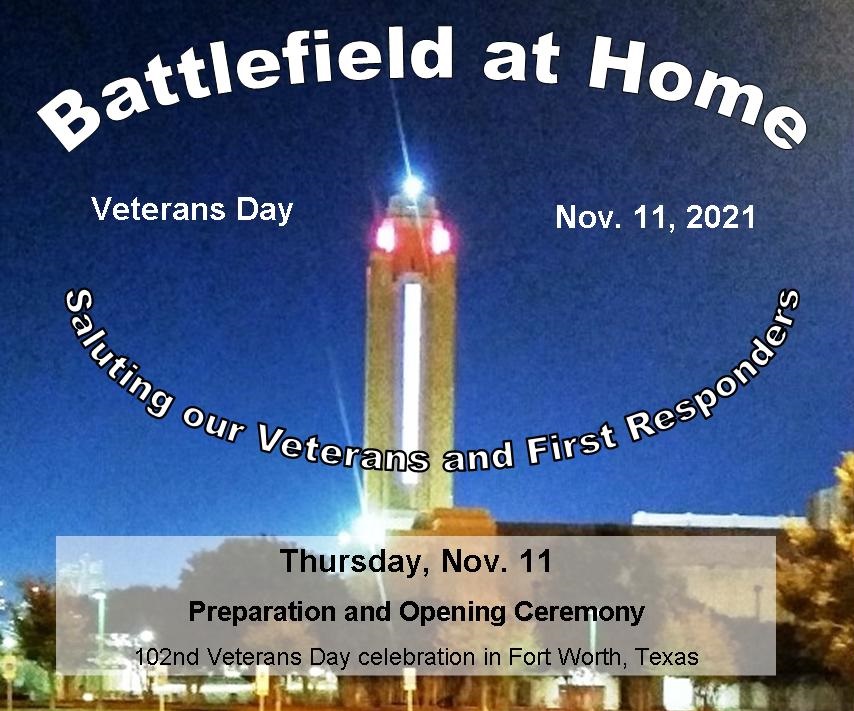 Battlefield at Home

Veterans Day

Nov. 11, 2021

Saluting our Veterans and First Responders

Thursday, Nov. 11

Preparation and Opening Ceremony

102nd Veterans Day celebration in Fort Worth, Texas